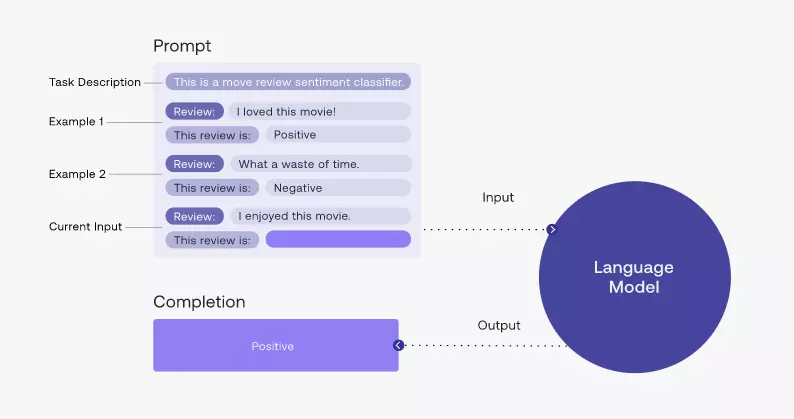 Prompt

Task Description
This is a move review sentiment classifier.

Example 1
Review: I loved this movie!
This review is: Positive

Example 2
Review: What a waste of time.
This review is: Negative

Current Input
Review: I enjoyed this movie.
This review is:

Input

Language Model

Completion

Positive

Output